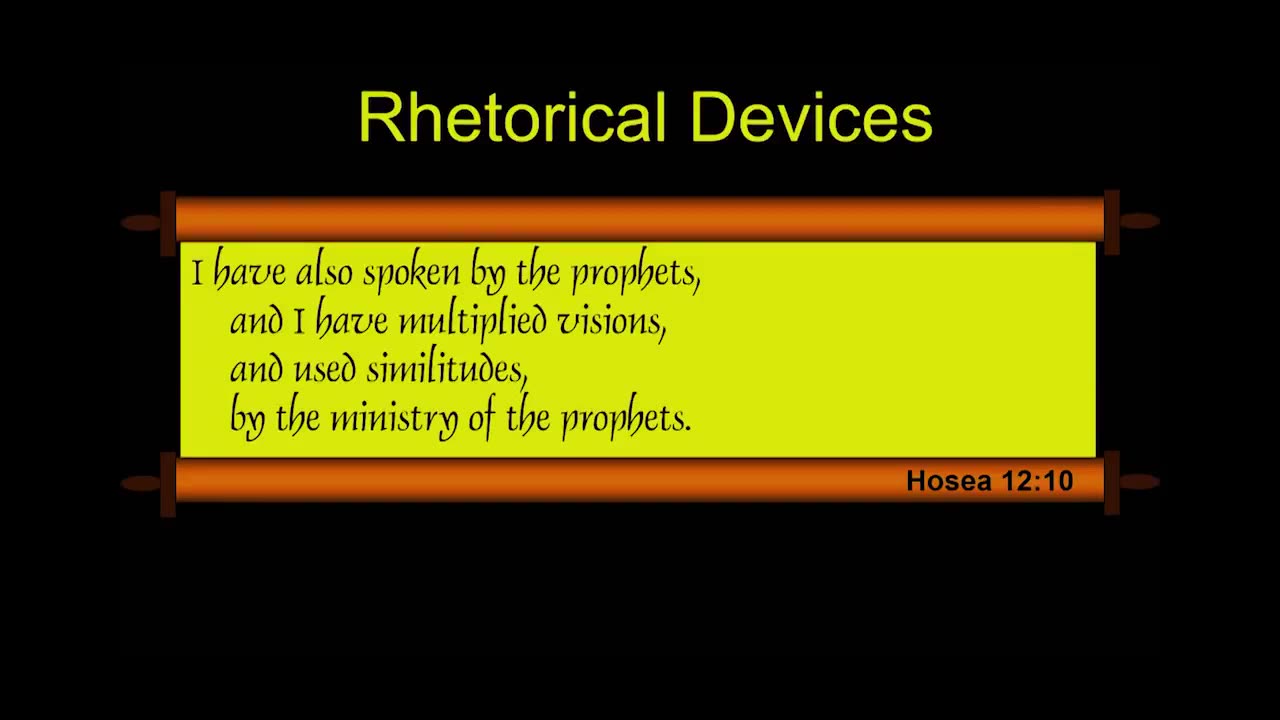 Rhetorical Devices

I have also spoken by the prophets,
and I have multiplied visions,
and used similitudes,
by the ministry of the prophets.

Hosea 12:10